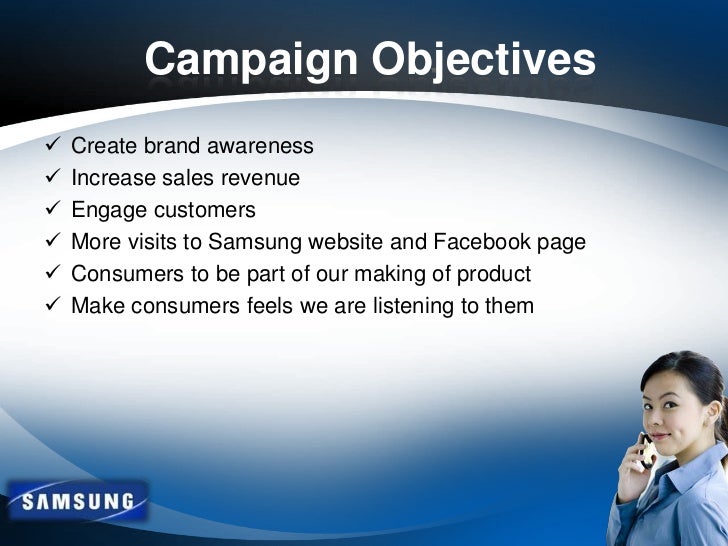 Campaign Objectives

✓ Create brand awareness
✓ Increase sales revenue
✓ Engage customers
✓ More visits to Samsung website and Facebook page
✓ Consumers to be part of our making of product
✓ Make consumers feels we are listening to them

SAMSUNG